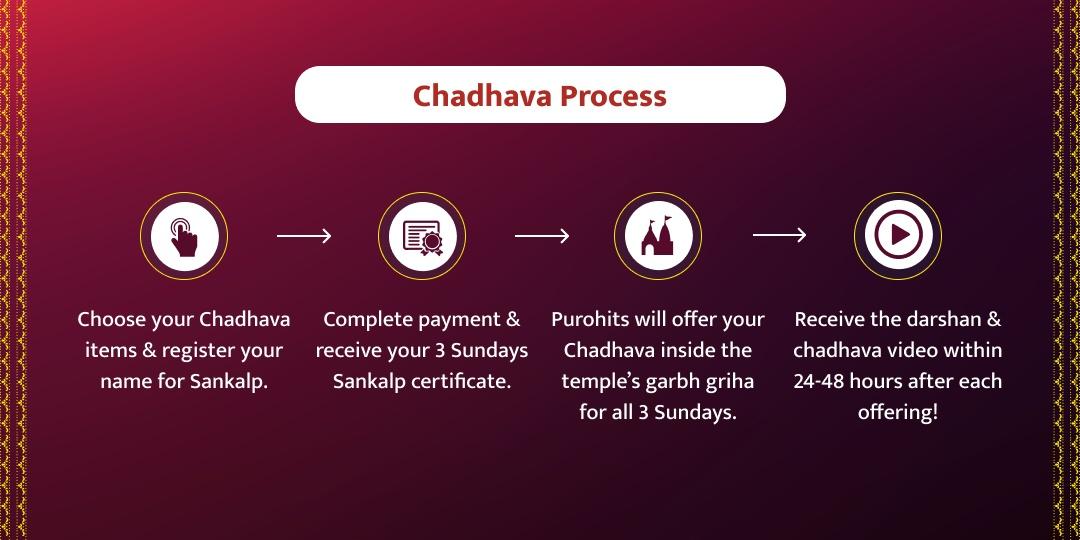 Chadhava Process

Choose your Chadhava items & register your name for Sankalp.

Complete payment & receive your 3 Sundays Sankalp certificate.

Purohits will offer your Chadhava inside the temple's garbh griha for all 3 Sundays.

Receive the darshan & chadhava video within 24-48 hours after each offering!